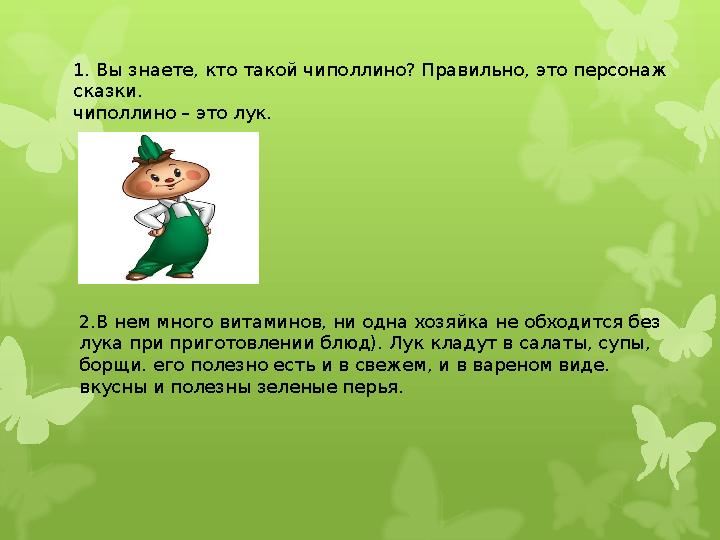 1. Вы знаете, кто такой чиполлино? Правильно, это персонаж сказки.
чиполлино – это лук.

2.В нем много витаминов, ни одна хозяйка не обходится без лука при приготовлении блюд). Лук кладут в салаты, супы, борщи. его полезно есть и в свежем, и в вареном виде. вкусны и полезны зеленые перья.